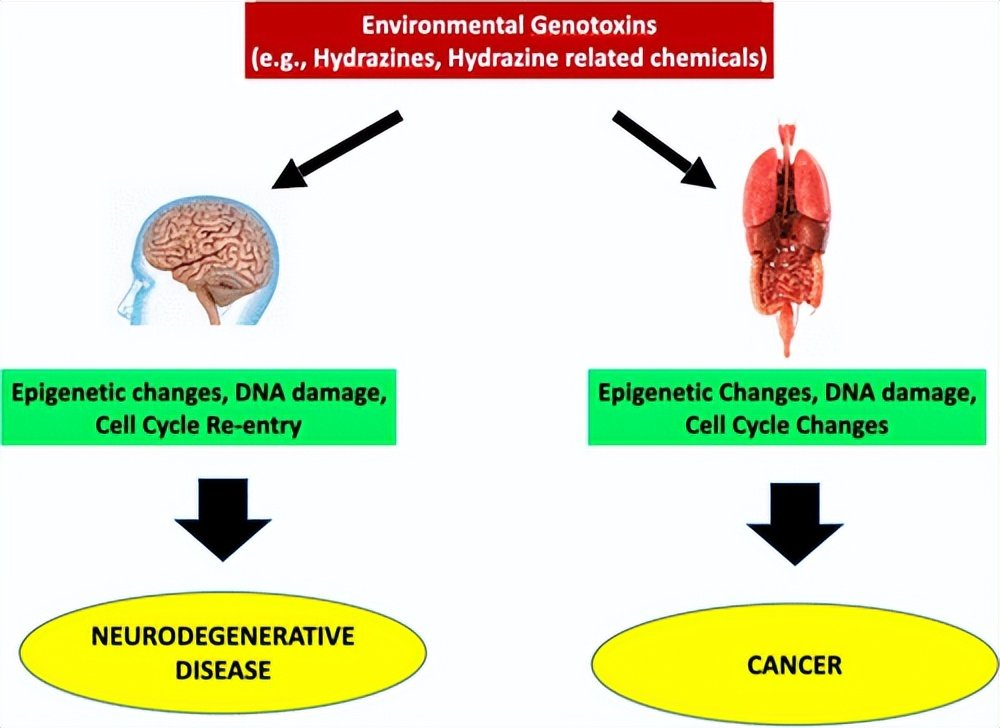 Environmental Genotoxins
(e.g., Hydrazines, Hydrazine related chemicals)

Epigenetic changes, DNA damage, Cell Cycle Re-entry

NEURODEGENERATIVE DISEASE

Epigenetic Changes, DNA damage, Cell Cycle Changes

CANCER